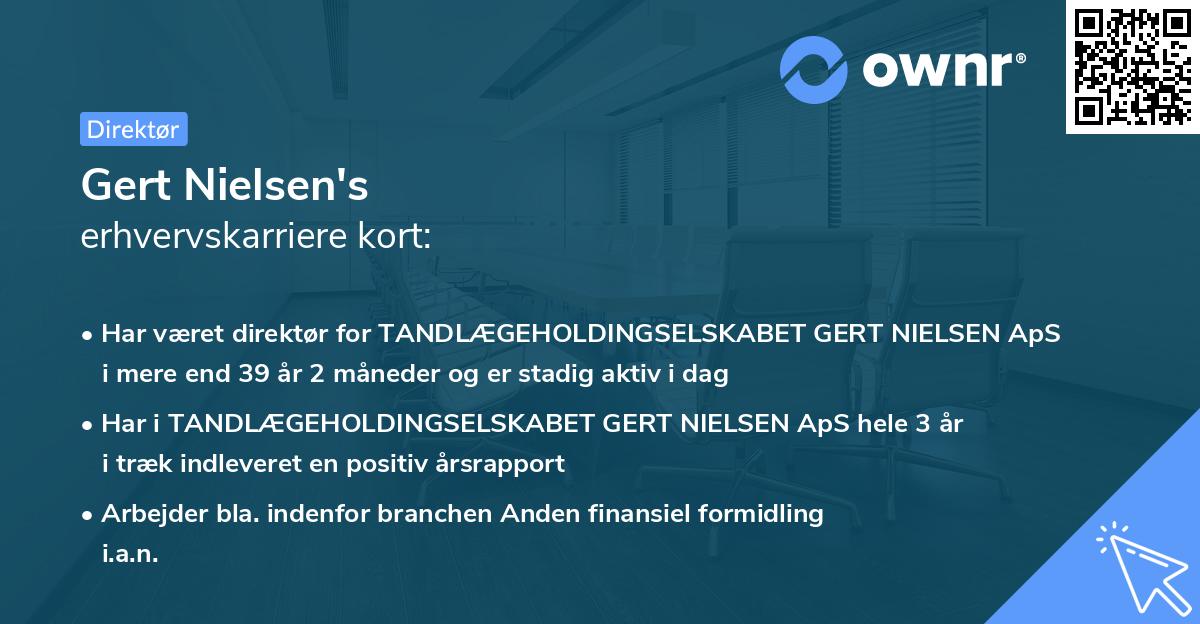 ownr®

Direktør

Gert Nielsen's
erhvervskarriere kort:

• Har været direktør for TANDLÆGEHOLDINGSELSKABET GERT NIELSEN ApS i mere end 39 år 2 måneder og er stadig aktiv i dag

• Har i TANDLÆGEHOLDINGSELSKABET GERT NIELSEN ApS hele 3 år i træk indleveret en positiv årsrapport

• Arbejder bla. indenfor branchen Anden finansiel formidling i.a.n.